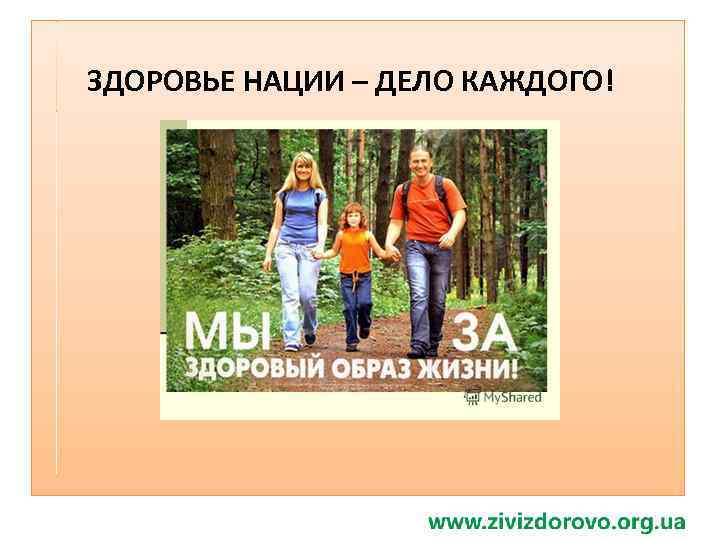 ЗДОРОВЬЕ НАЦИИ – ДЕЛО КАЖДОГО!

МЫ ЗА
ЗДОРОВЫЙ ОБРАЗ ЖИЗНИ!

MyShared

www.zivizdorovo.org.ua